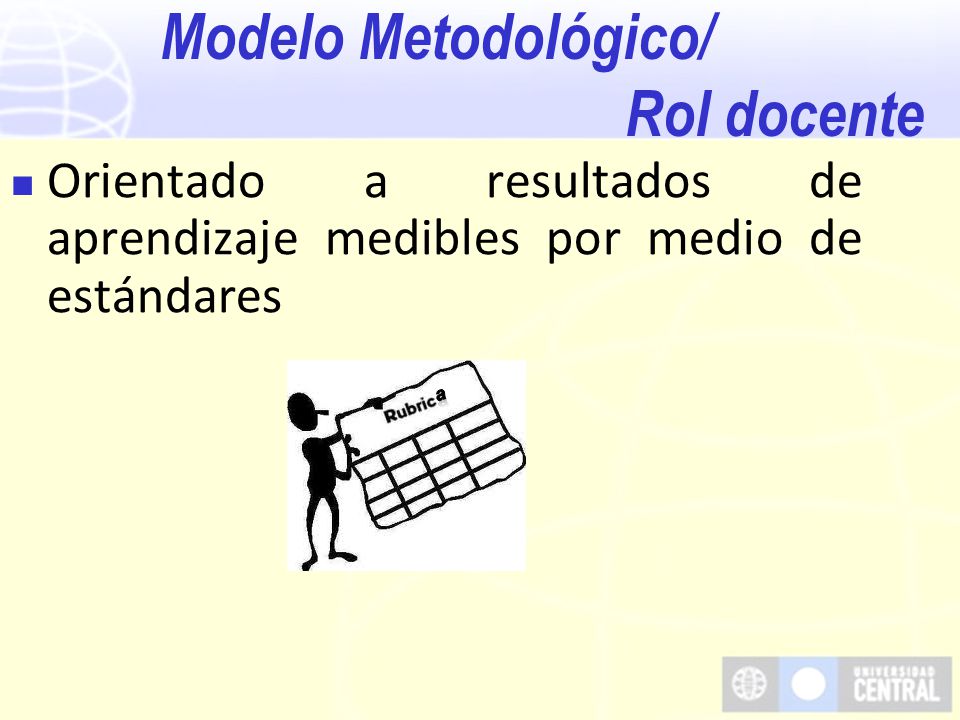 Modelo Metodológico/
Rol docente

Orientado a resultados de aprendizaje medibles por medio de estándares

Rubrica

UNIVERSIDAD
CENTRAL